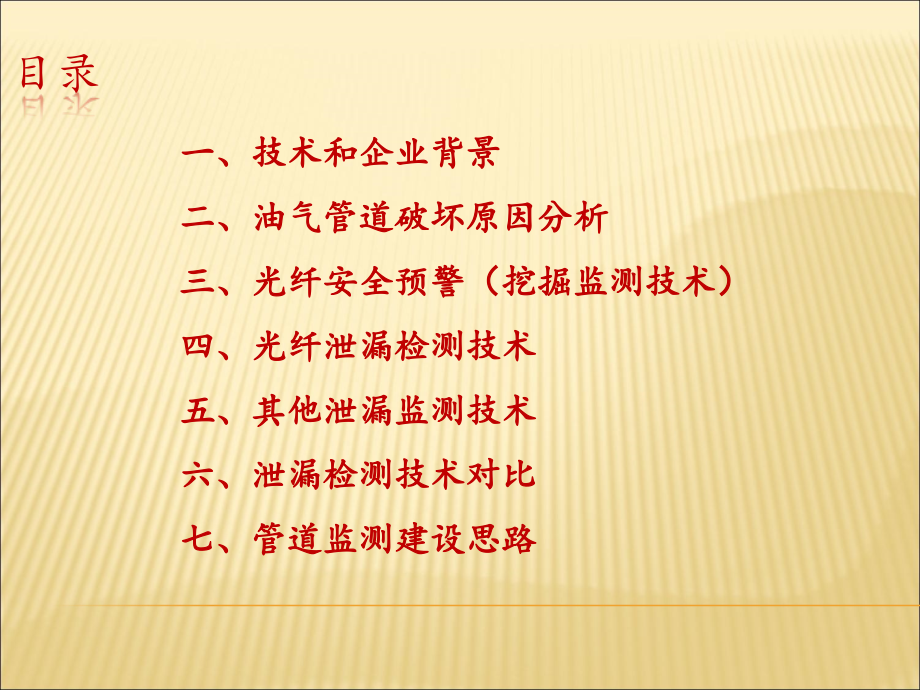 目录

一、技术和企业背景

二、油气管道破坏原因分析

三、光纤安全预警（挖掘监测技术）

四、光纤泄漏检测技术

五、其他泄漏监测技术

六、泄漏检测技术对比

七、管道监测建设思路